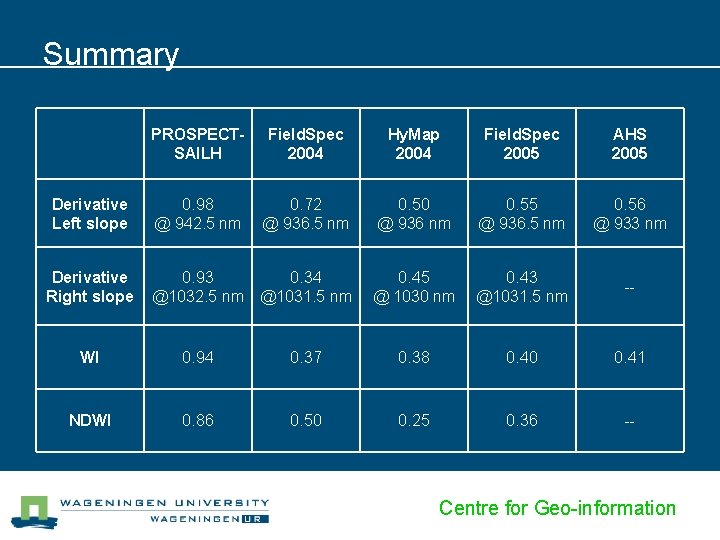 Summary

|  | PROSPECT-SAILH | FieldSpec 2004 | HyMap 2004 | FieldSpec 2005 | AHS 2005 |
|---|---|---|---|---|---|
| Derivative Left slope | 0.98 @ 942.5 nm | 0.72 @ 936.5 nm | 0.50 @ 936 nm | 0.55 @ 936.5 nm | 0.56 @ 933 nm |
| Derivative Right slope | 0.93 @1032.5 nm | 0.34 @1031.5 nm | 0.45 @ 1030 nm | 0.43 @1031.5 nm | -- |
| WI | 0.94 | 0.37 | 0.38 | 0.40 | 0.41 |
| NDWI | 0.86 | 0.50 | 0.25 | 0.36 | -- |

WAGENINGEN UNIVERSITY
WAGENINGEN UR

Centre for Geo-information